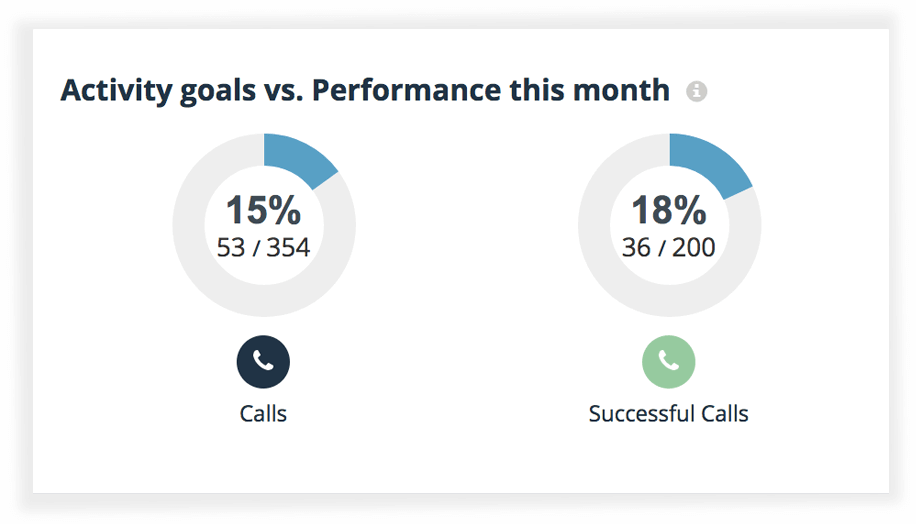 Activity goals vs. Performance this month

15%
53 / 354

Calls

18%
36 / 200

Successful Calls